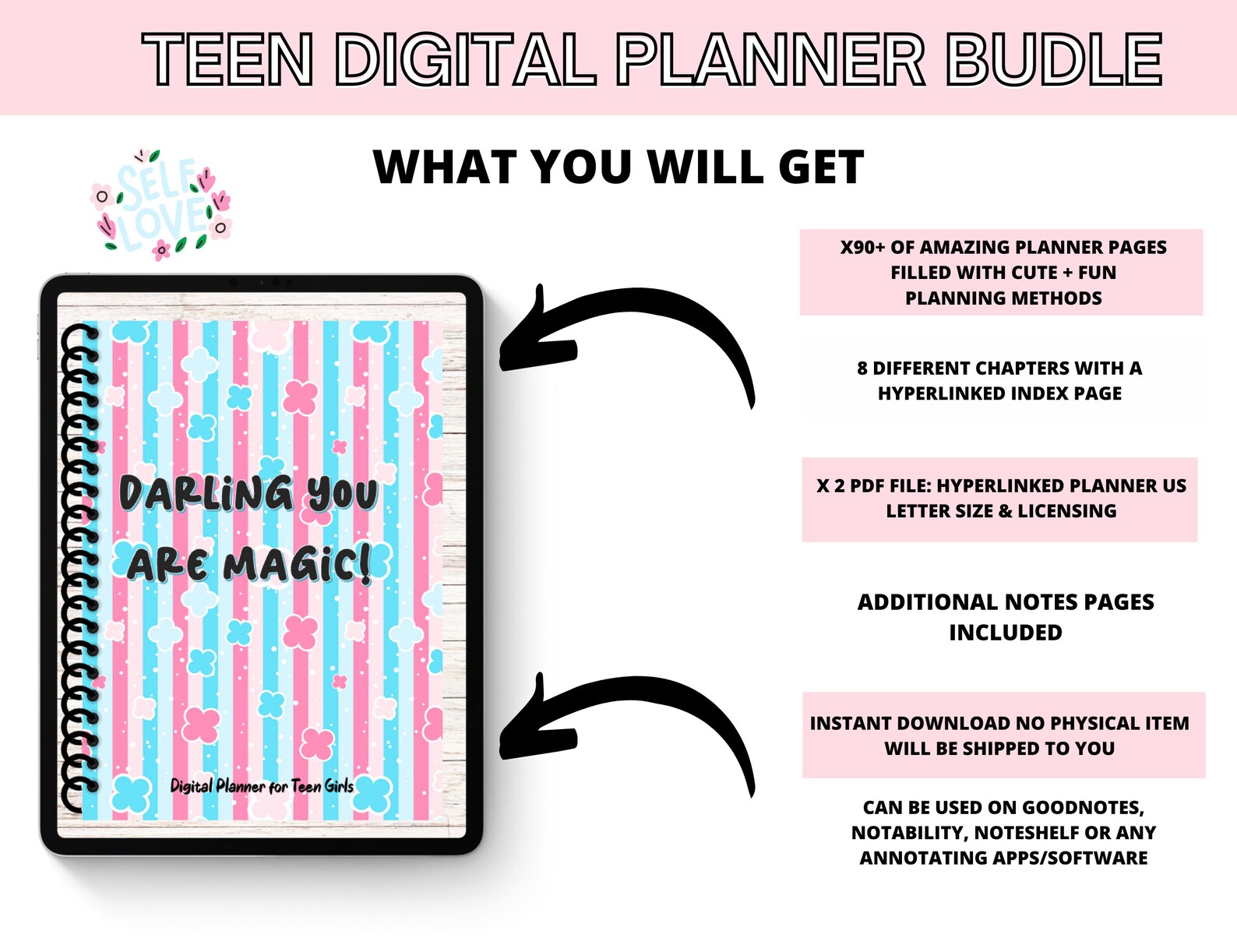 TEEN DIGITAL PLANNER BUDLE

WHAT YOU WILL GET

SELF LOVE

DARLING YOU ARE MAGIC!

Digital Planner for Teen Girls

X90+ OF AMAZING PLANNER PAGES FILLED WITH CUTE + FUN PLANNING METHODS

8 DIFFERENT CHAPTERS WITH A HYPERLINKED INDEX PAGE

X 2 PDF FILE: HYPERLINKED PLANNER US LETTER SIZE & LICENSING

ADDITIONAL NOTES PAGES INCLUDED

INSTANT DOWNLOAD NO PHYSICAL ITEM WILL BE SHIPPED TO YOU

CAN BE USED ON GOODNOTES, NOTABILITY, NOTESHELF OR ANY ANNOTATING APPS/SOFTWARE